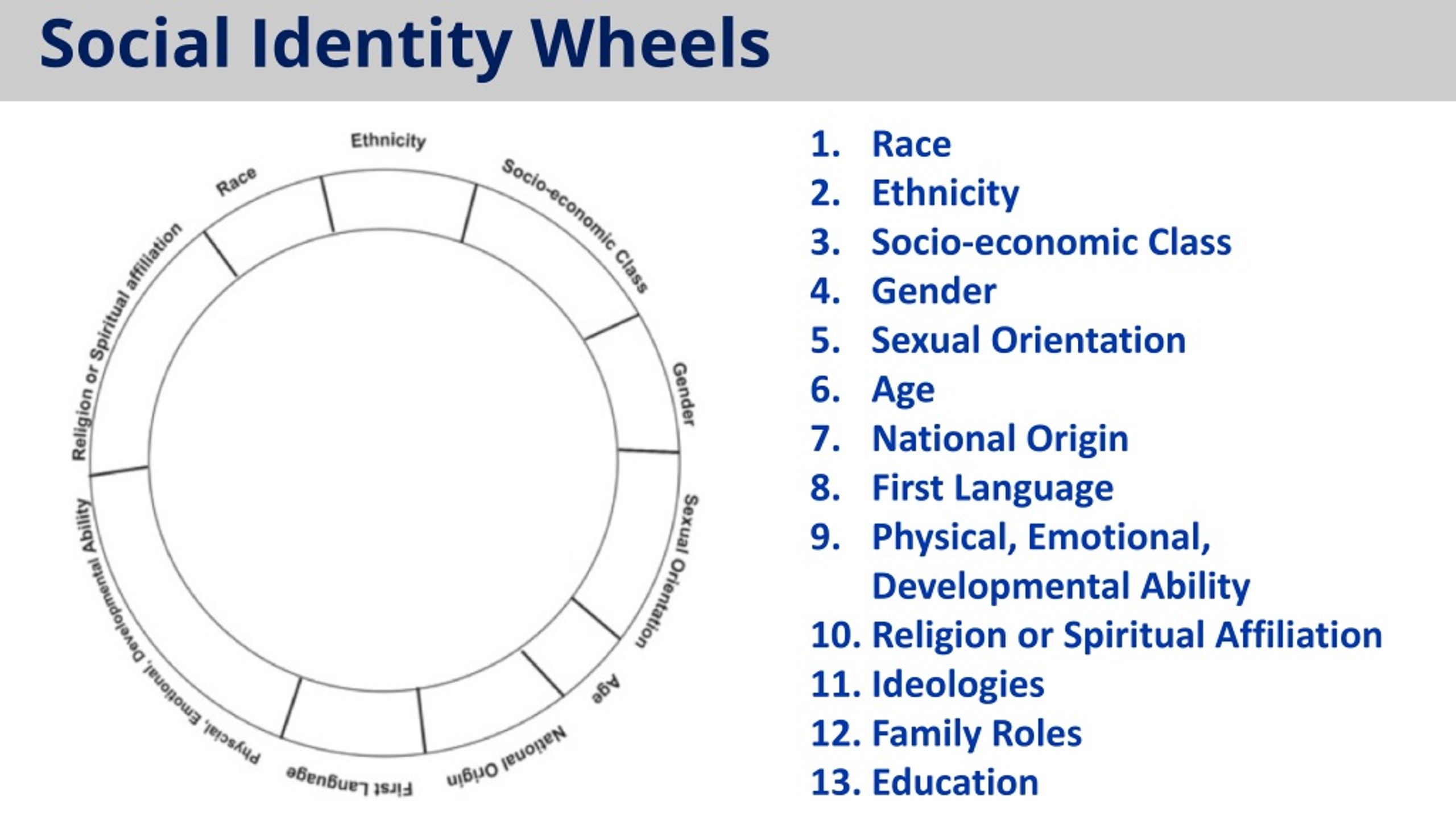 Social Identity Wheels

Ethnicity
Socio-economic Class
Gender
Sexual Orientation
Age
National Origin
First Language
Physical, Emotional, Developmental Ability
Religion or Spiritual affiliation
Race

1. Race
2. Ethnicity
3. Socio-economic Class
4. Gender
5. Sexual Orientation
6. Age
7. National Origin
8. First Language
9. Physical, Emotional, Developmental Ability
10. Religion or Spiritual Affiliation
11. Ideologies
12. Family Roles
13. Education